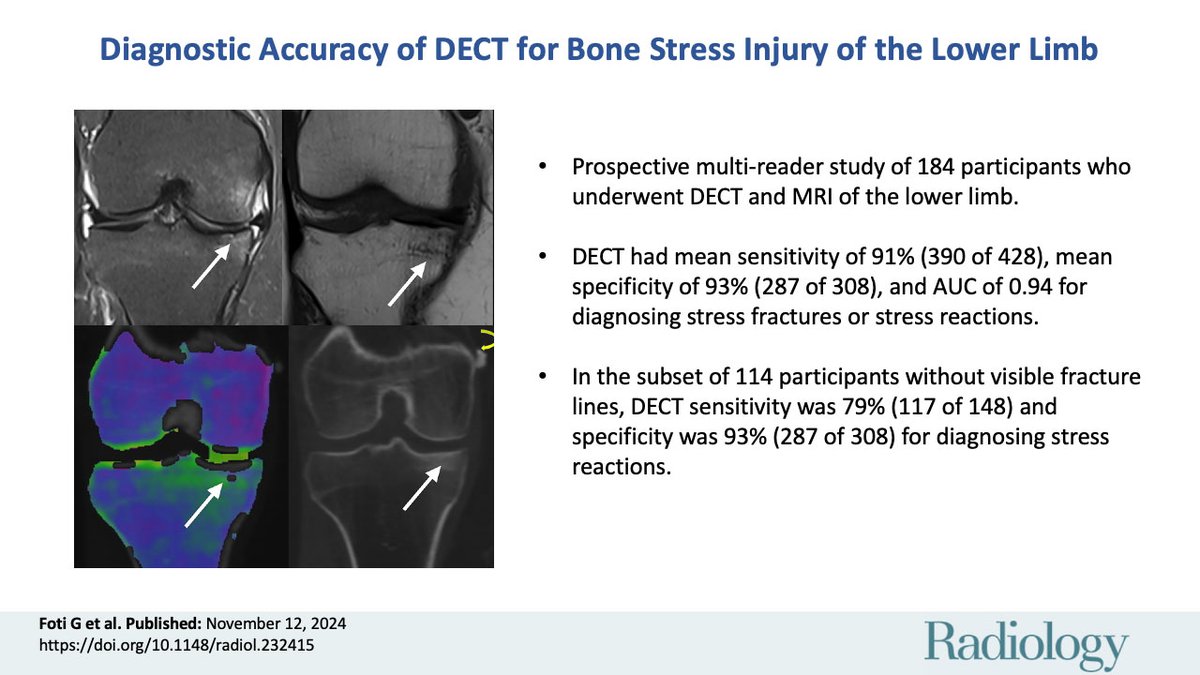 Diagnostic Accuracy of DECT for Bone Stress Injury of the Lower Limb

• Prospective multi-reader study of 184 participants who underwent DECT and MRI of the lower limb.

• DECT had mean sensitivity of 91% (390 of 428), mean specificity of 93% (287 of 308), and AUC of 0.94 for diagnosing stress fractures or stress reactions.

• In the subset of 114 participants without visible fracture lines, DECT sensitivity was 79% (117 of 148) and specificity was 93% (287 of 308) for diagnosing stress reactions.

Foti G et al. Published: November 12, 2024
https://doi.org/10.1148/radiol.232415

Radiology